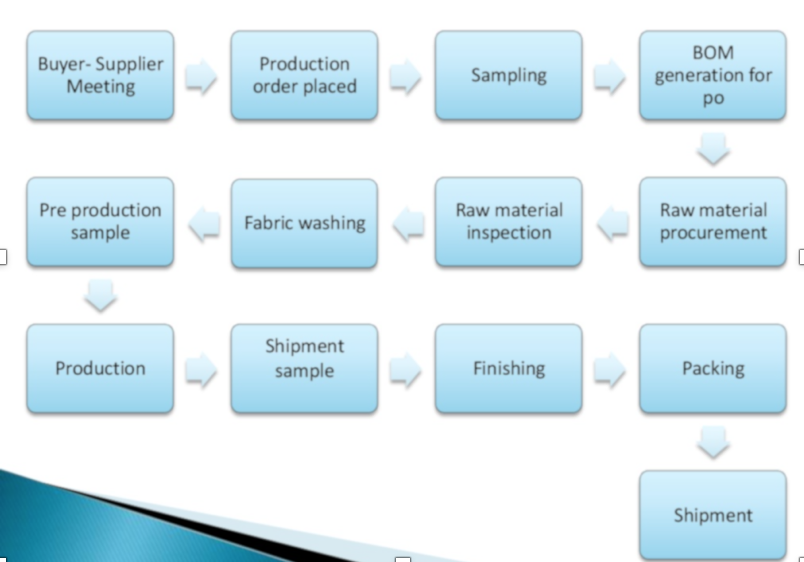 Buyer- Supplier Meeting

Production order placed

Sampling

BOM generation for po

Raw material procurement

Raw material inspection

Fabric washing

Pre production sample

Production

Shipment sample

Finishing

Packing

Shipment